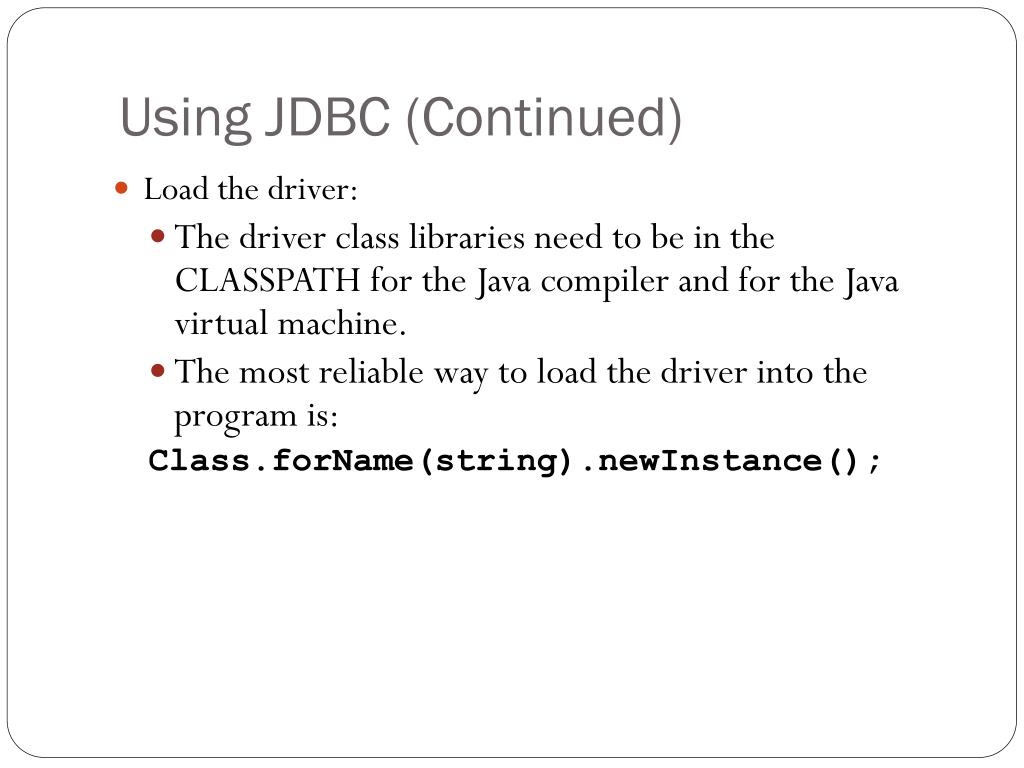 Using JDBC (Continued)

Load the driver:

The driver class libraries need to be in the CLASSPATH for the Java compiler and for the Java virtual machine.

The most reliable way to load the driver into the program is:

Class.forName(string).newInstance();